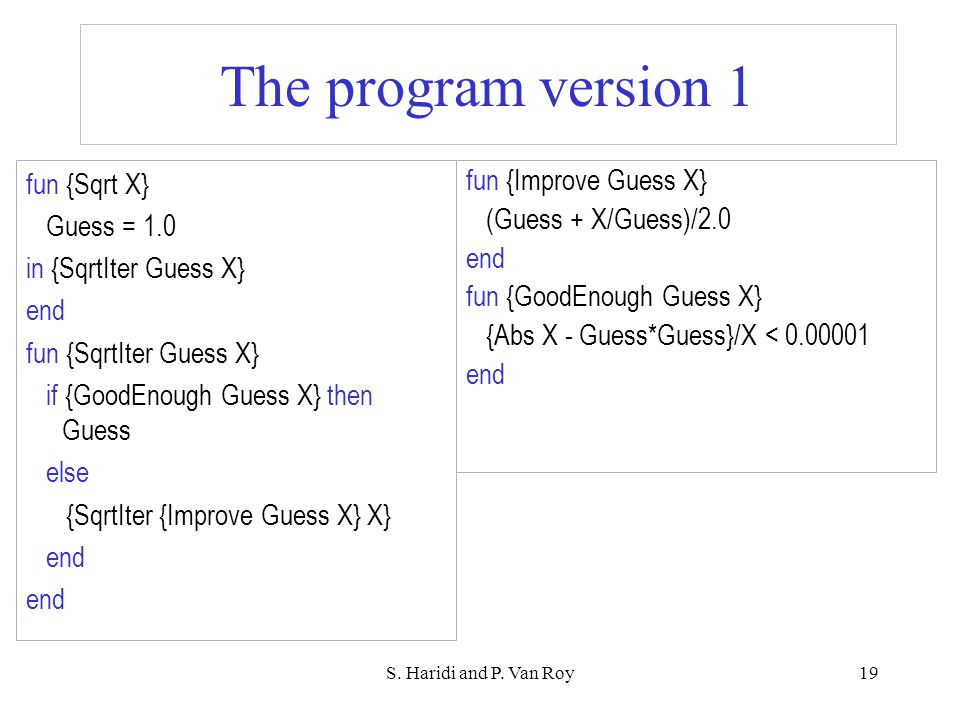 The program version 1

fun {Sqrt X}
Guess = 1.0
in {SqrtIter Guess X}
end
fun {SqrtIter Guess X}
if {GoodEnough Guess X} then
Guess
else
{SqrtIter {Improve Guess X} X}
end
end

fun {Improve Guess X}
(Guess + X/Guess)/2.0
end
fun {GoodEnough Guess X}
{Abs X - Guess*Guess}/X < 0.00001
end

S. Haridi and P. Van Roy

19